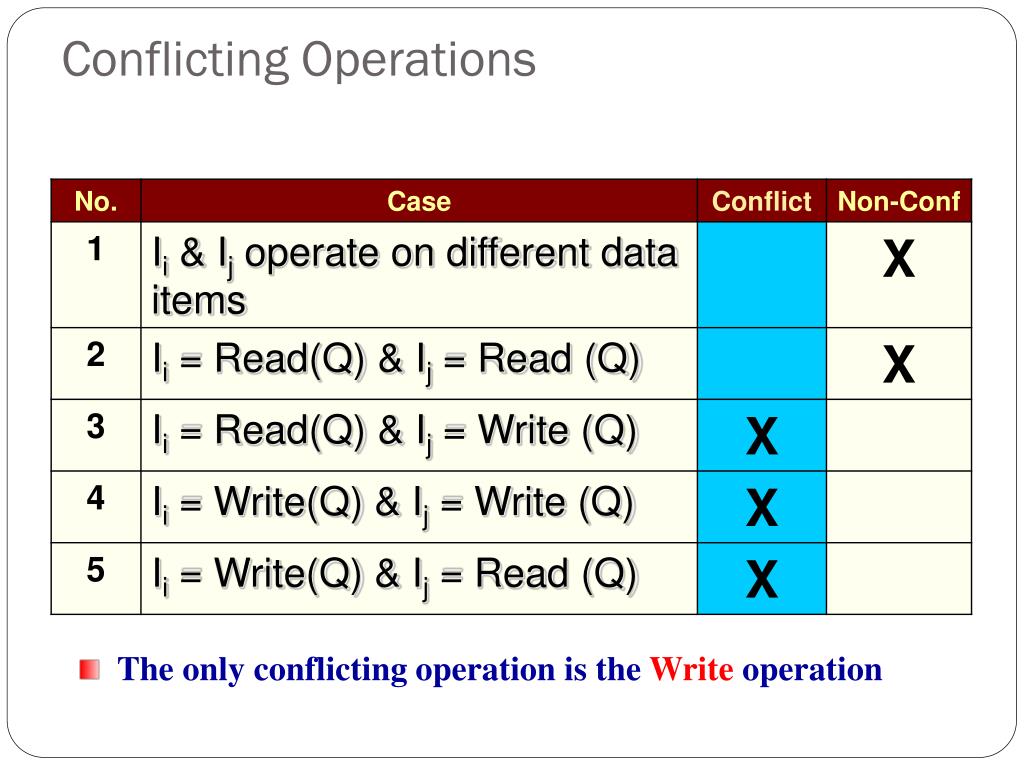 Conflicting Operations

| No. | Case | Conflict | Non-Conf |
|---|---|---|---|
| 1 | $I_i$ & $I_j$ operate on different data items | | X |
| 2 | $I_i$ = Read(Q) & $I_j$ = Read (Q) | | X |
| 3 | $I_i$ = Read(Q) & $I_j$ = Write (Q) | X | |
| 4 | $I_i$ = Write(Q) & $I_j$ = Write (Q) | X | |
| 5 | $I_i$ = Write(Q) & $I_j$ = Read (Q) | X | |

The only conflicting operation is the Write operation